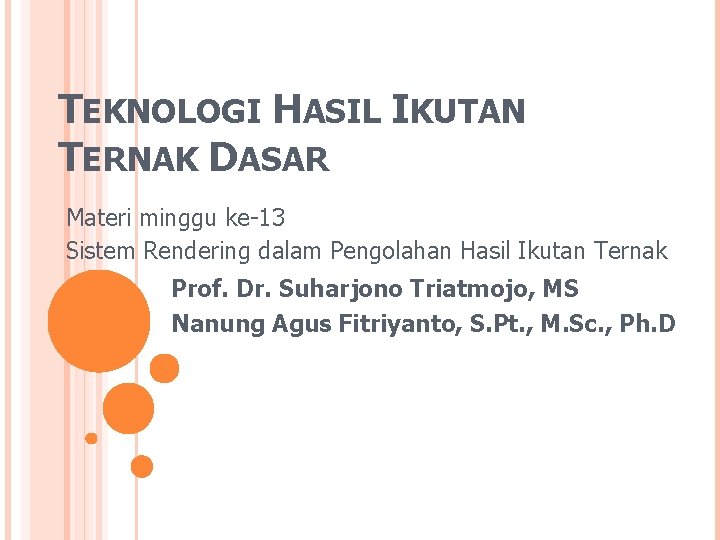 TEKNOLOGI HASIL IKUTAN TERNAK DASAR

Materi minggu ke-13
Sistem Rendering dalam Pengolahan Hasil Ikutan Ternak

Prof. Dr. Suharjono Triatmojo, MS
Nanung Agus Fitriyanto, S.Pt., M.Sc., Ph.D